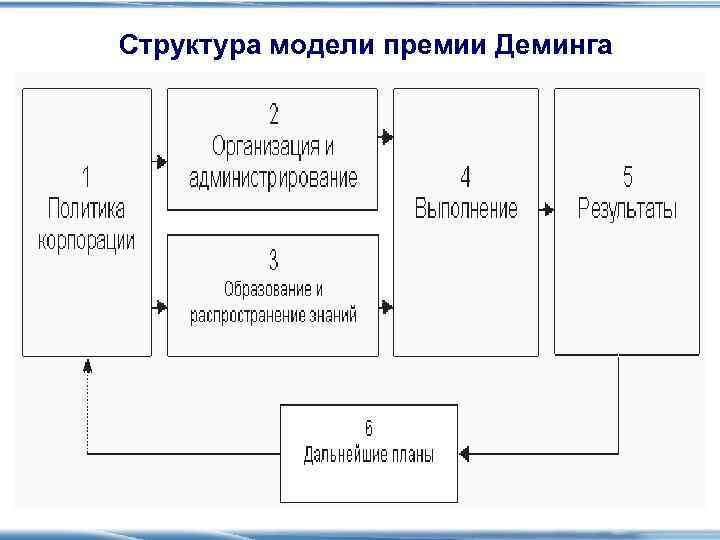 Структура модели премии Деминга

1
Политика корпорации

2
Организация и администрирование

3
Образование и распространение знаний

4
Выполнение

5
Результаты

6
Дальнейшие планы